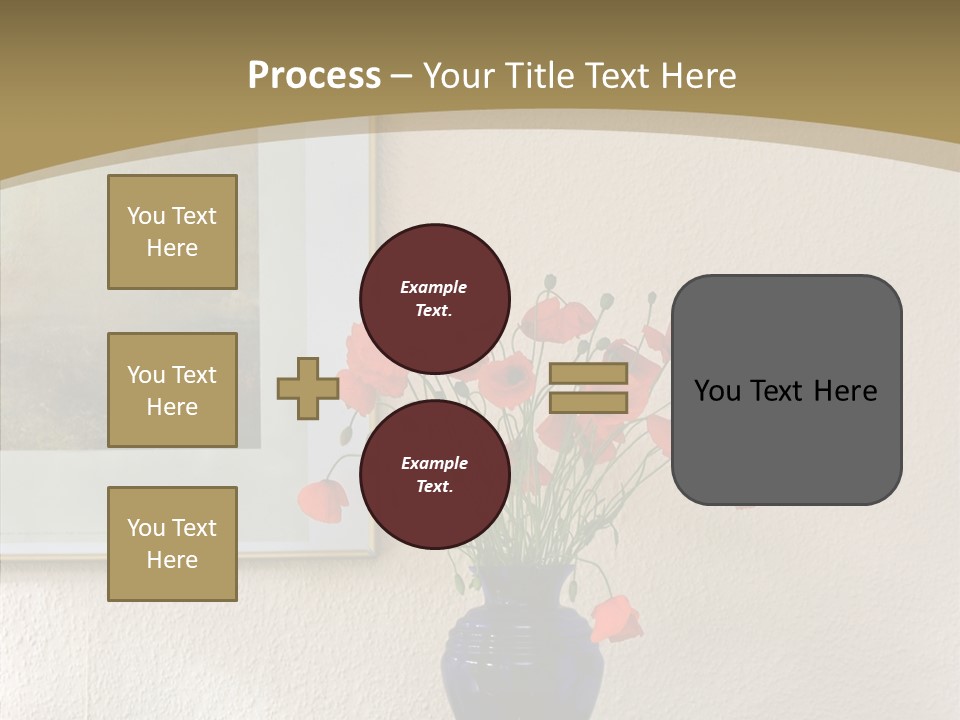 Process – Your Title Text Here

You Text Here

You Text Here

You Text Here

Example Text.

Example Text.

You Text Here